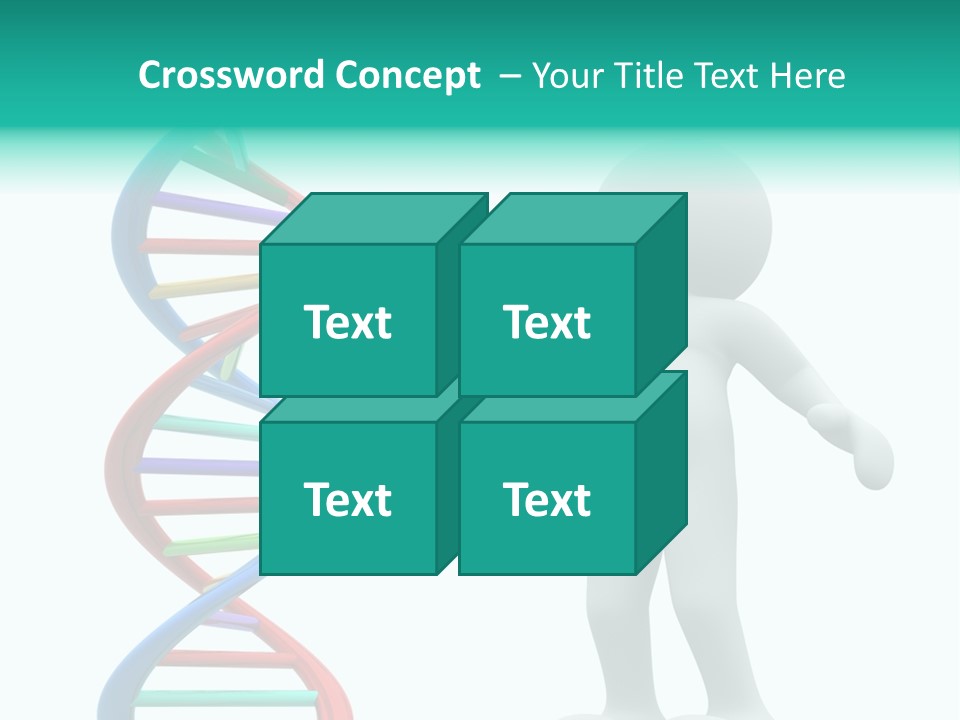 Crossword Concept – Your Title Text Here

Text

Text

Text

Text